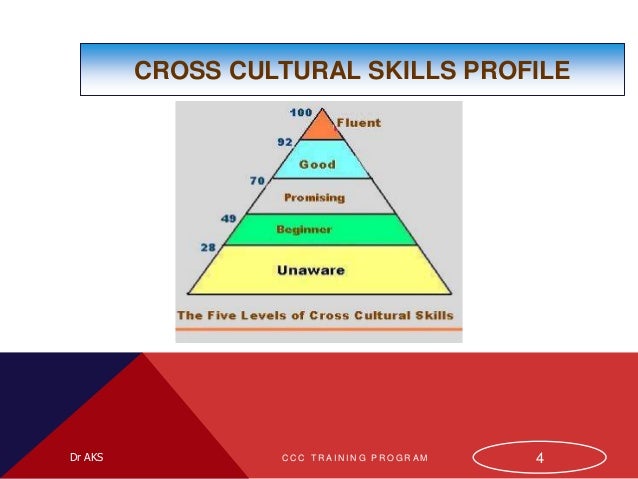 CROSS CULTURAL SKILLS PROFILE

100
Fluent
92
Good
70
Promising
49
Beginner
28
Unaware

The Five Levels of Cross Cultural Skills

Dr AKS

CCC TRAINING PROGRAM

4